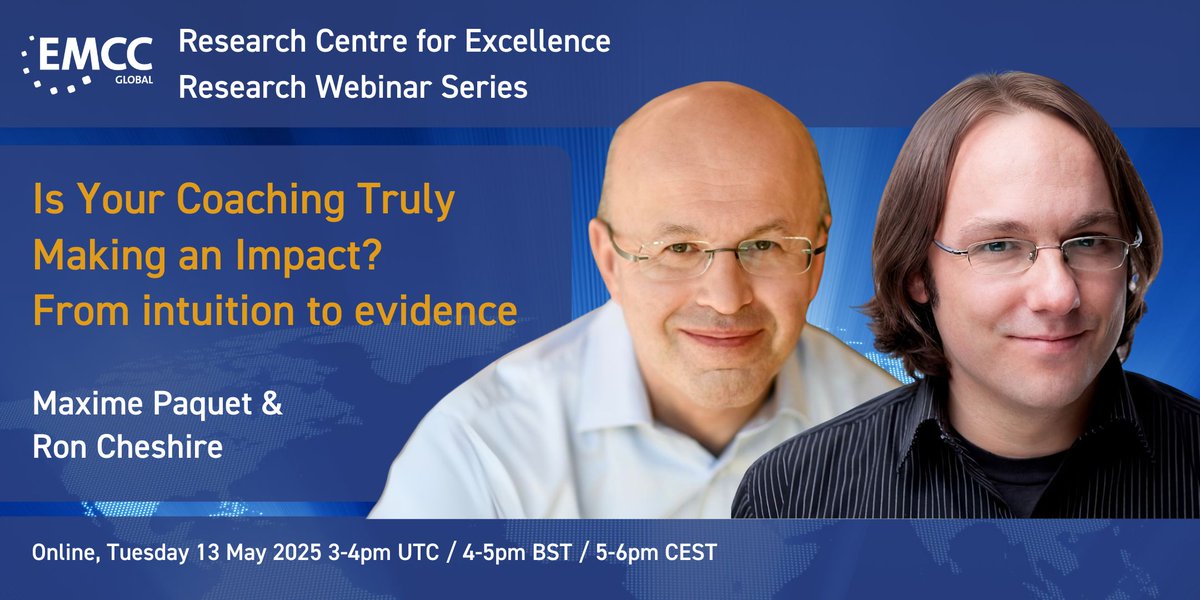 EMCC
GLOBAL

Research Centre for Excellence
Research Webinar Series

Is Your Coaching Truly Making an Impact? From intuition to evidence

Maxime Paquet & Ron Cheshire

Online, Tuesday 13 May 2025 3-4pm UTC / 4-5pm BST / 5-6pm CEST